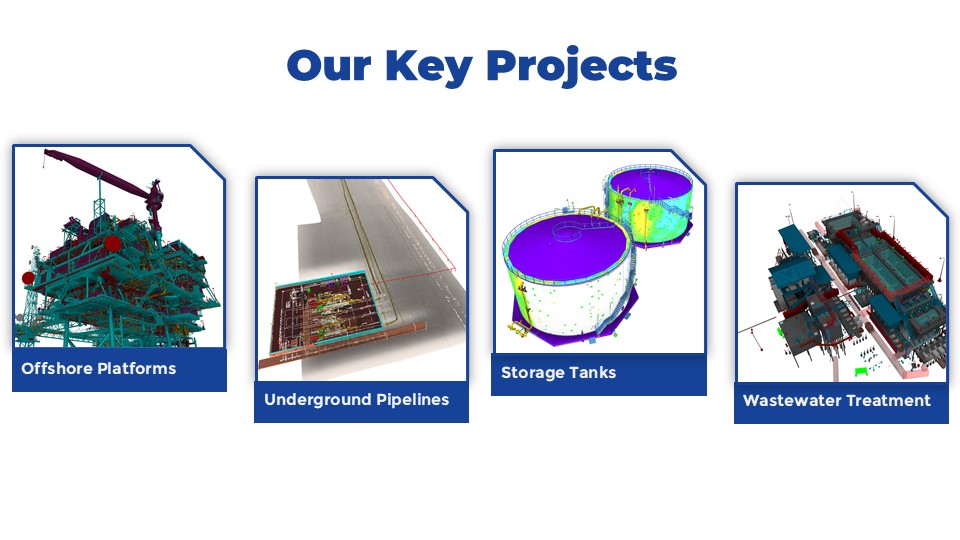 Our Key Projects

Offshore Platforms

Underground Pipelines

Storage Tanks

Wastewater Treatment